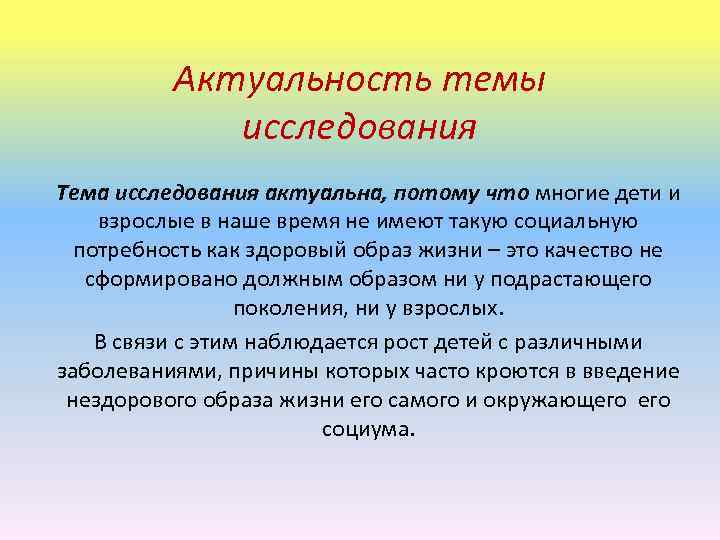 Актуальность темы исследования

Тема исследования актуальна, потому что многие дети и взрослые в наше время не имеют такую социальную потребность как здоровый образ жизни – это качество не сформировано должным образом ни у подрастающего поколения, ни у взрослых.

В связи с этим наблюдается рост детей с различными заболеваниями, причины которых часто кроются в введение нездорового образа жизни его самого и окружающего его социума.